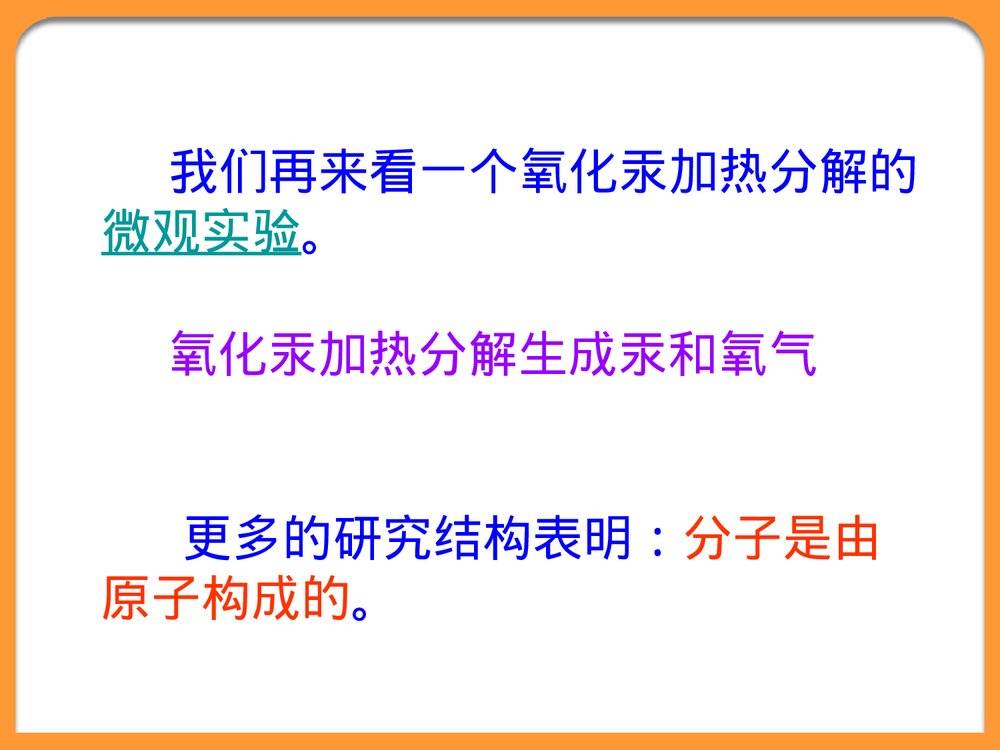 我们再来看一个氧化汞加热分解的微观实验。

氧化汞加热分解生成汞和氧气

更多的研究结构表明：分子是由原子构成的。